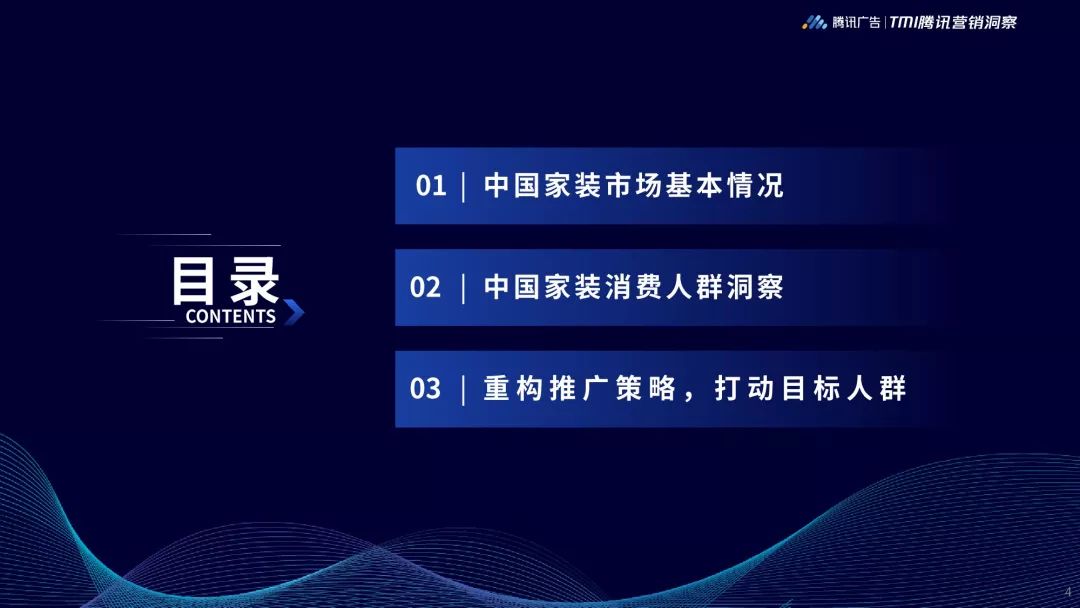 腾讯广告 | TMI腾讯营销洞察

目录
CONTENTS

01 | 中国家装市场基本情况

02 | 中国家装消费人群洞察

03 | 重构推广策略，打动目标人群

4